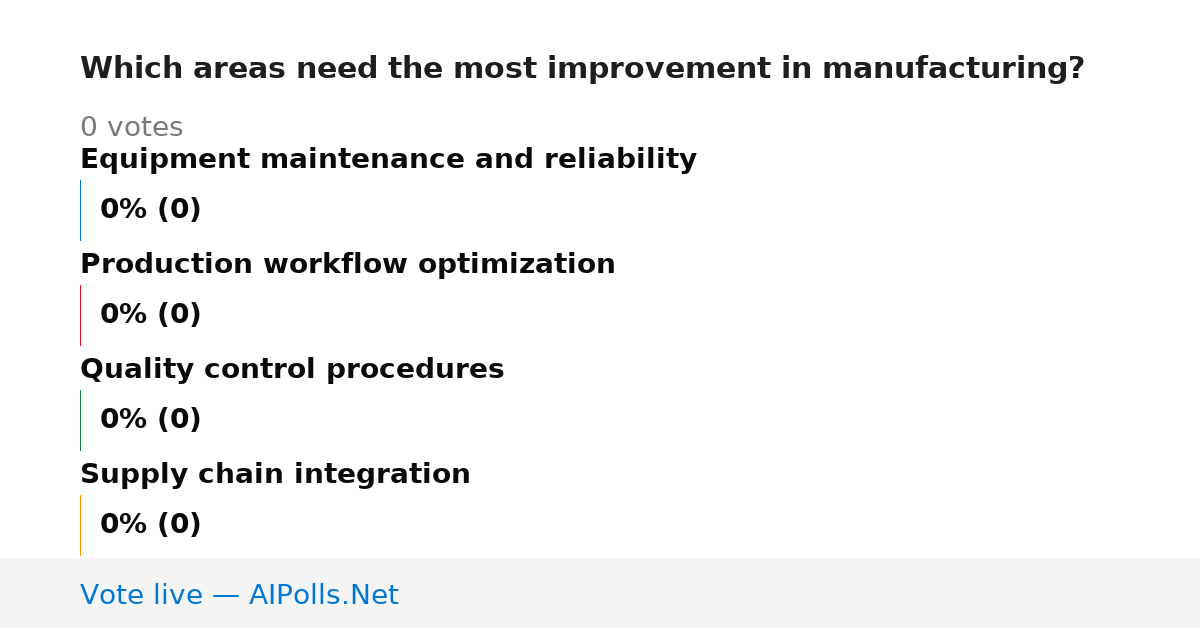 Which areas need the most improvement in manufacturing?

0 votes

Equipment maintenance and reliability

0% (0)

Production workflow optimization

0% (0)

Quality control procedures

0% (0)

Supply chain integration

0% (0)

Vote live — AIPolls.Net